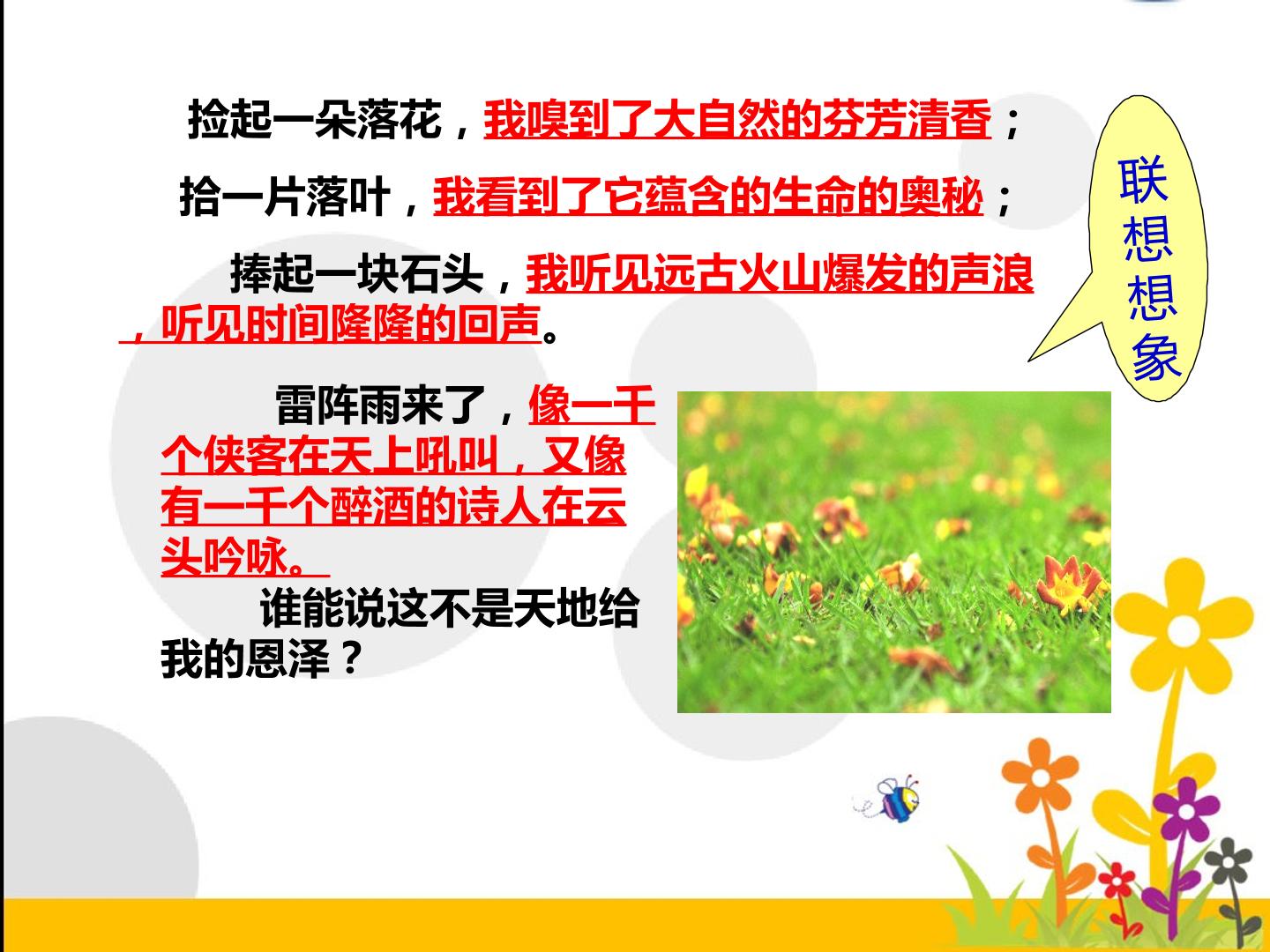 捡起一朵落花，我嗅到了大自然的芬芳清香；

拾一片落叶，我看到了它蕴含的生命的奥秘；

捧起一块石头，我听见远古火山爆发的声浪，听见时间隆隆的回声。

雷阵雨来了，像一千个侠客在天上吼叫，又像有一千个醉酒的诗人在云头吟咏。

谁能说这不是天地给我的恩泽？

联想想象